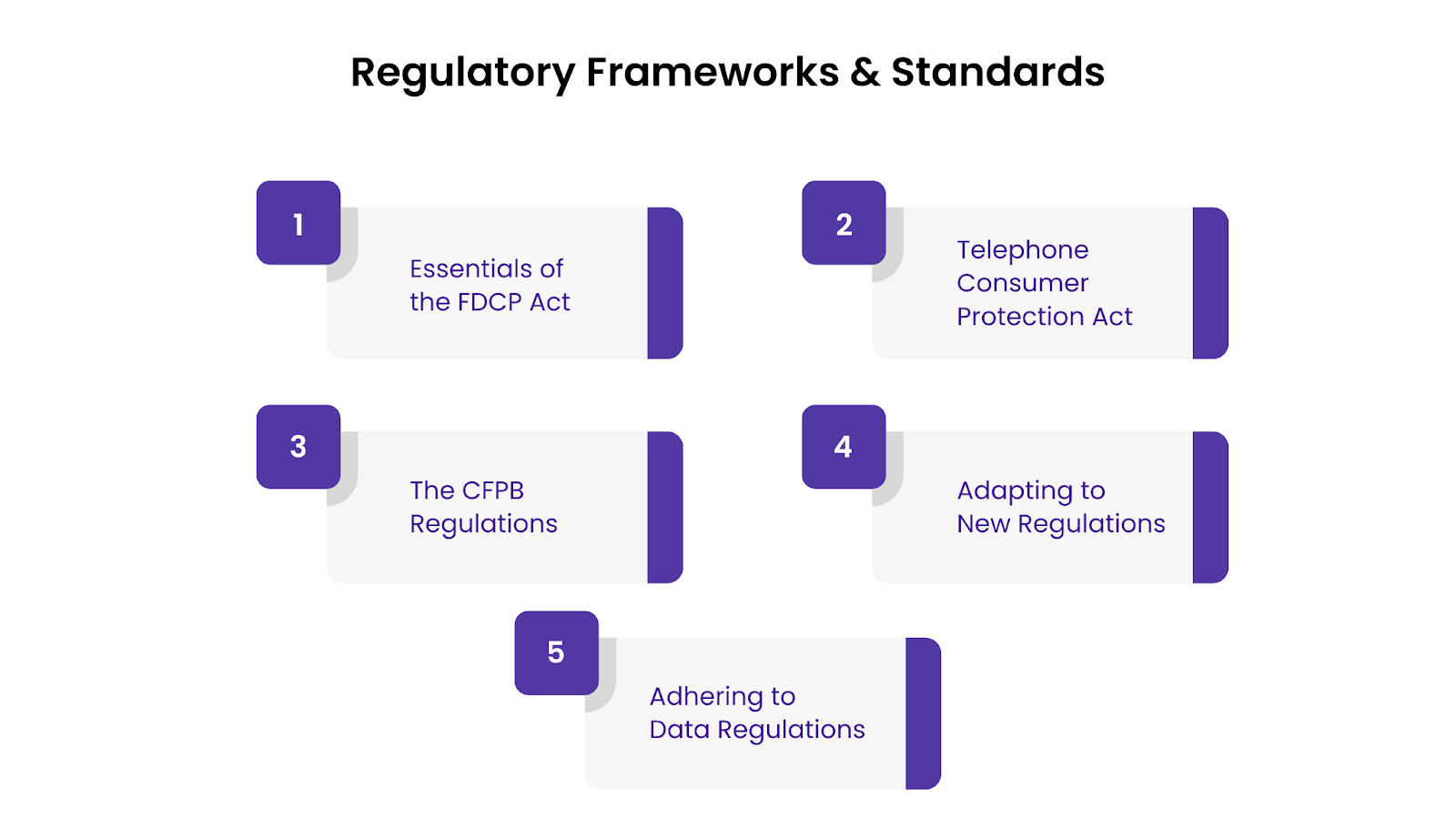 Regulatory Frameworks & Standards

1
Essentials of the FDCP Act

2
Telephone Consumer Protection Act

3
The CFPB Regulations

4
Adapting to New Regulations

5
Adhering to Data Regulations